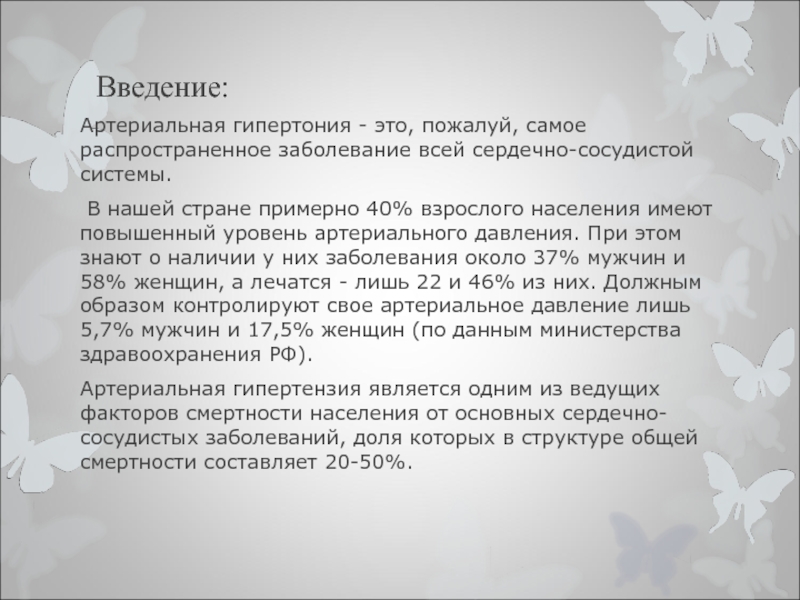 Введение:

Артериальная гипертония - это, пожалуй, самое распространенное заболевание всей сердечно-сосудистой системы.

В нашей стране примерно 40% взрослого населения имеют повышенный уровень артериального давления. При этом знают о наличии у них заболевания около 37% мужчин и 58% женщин, а лечатся - лишь 22 и 46% из них. Должным образом контролируют свое артериальное давление лишь 5,7% мужчин и 17,5% женщин (по данным министерства здравоохранения РФ).

Артериальная гипертензия является одним из ведущих факторов смертности населения от основных сердечно-сосудистых заболеваний, доля которых в структуре общей смертности составляет 20-50%.